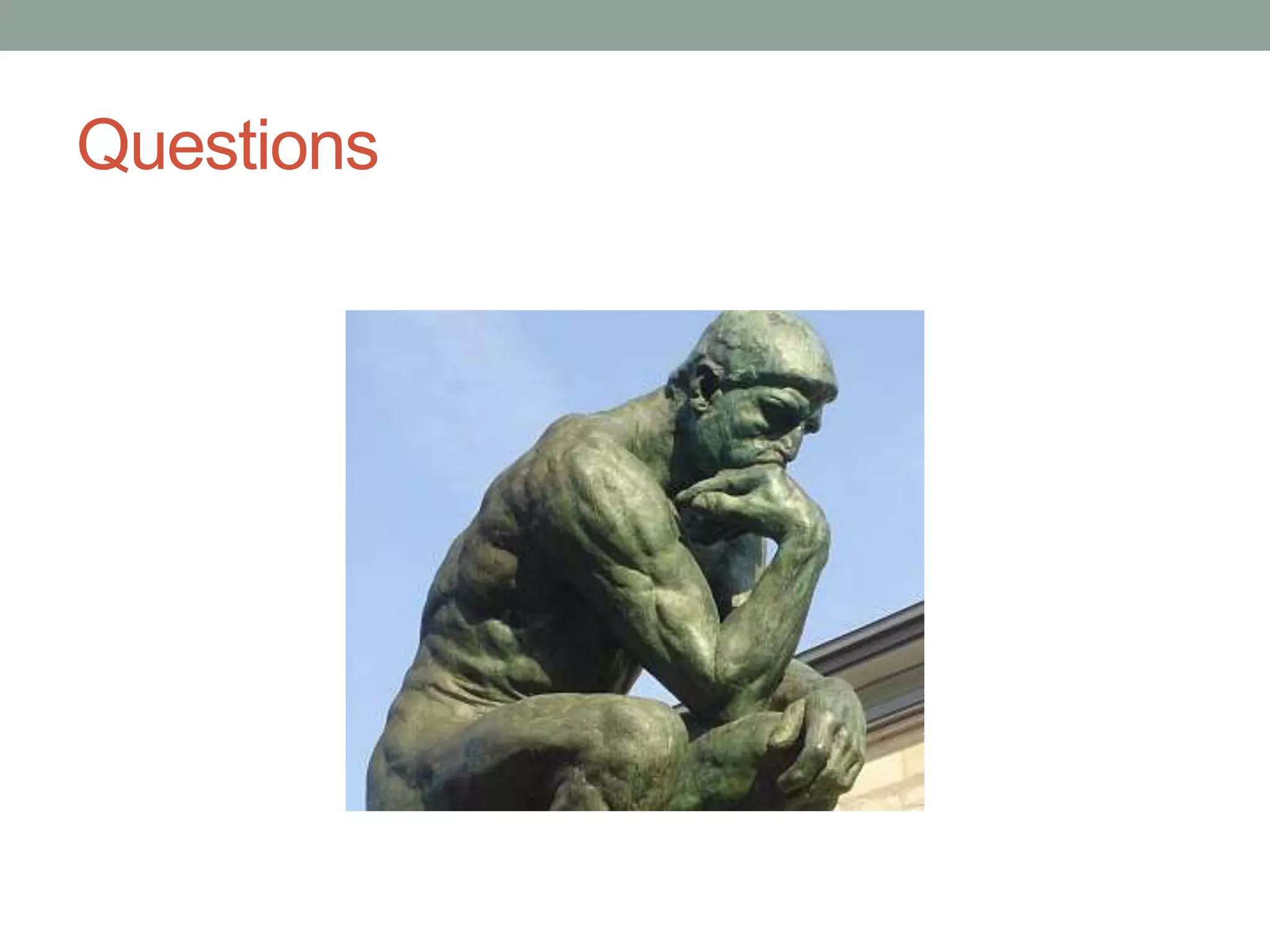 Questions